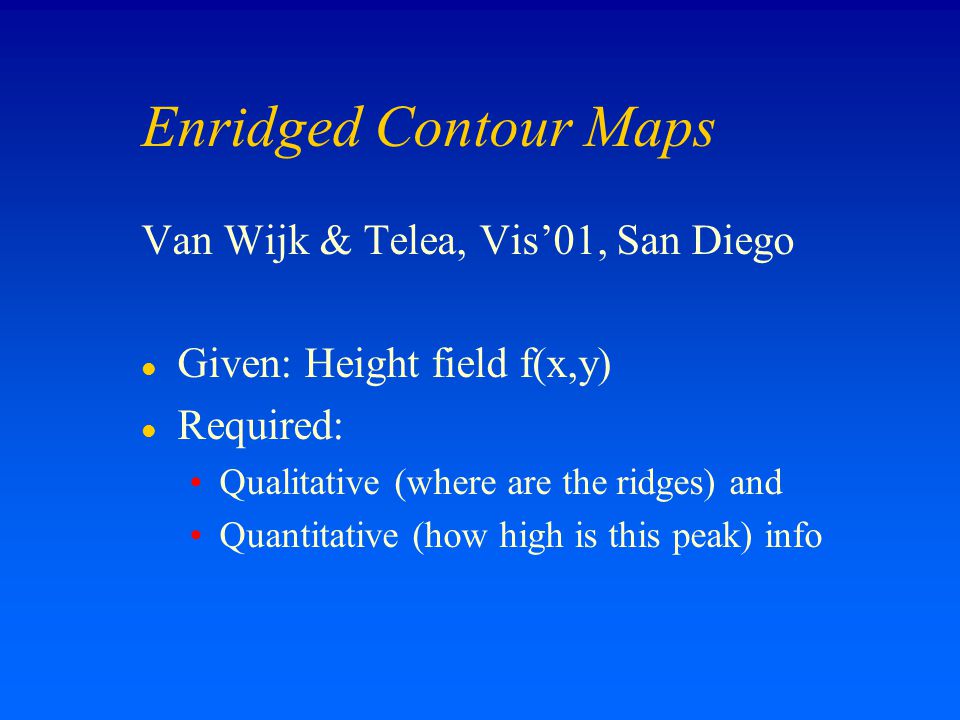 Enridged Contour Maps

Van Wijk & Telea, Vis’01, San Diego

- Given: Height field f(x,y)
- Required:
  - Qualitative (where are the ridges) and
  - Quantitative (how high is this peak) info